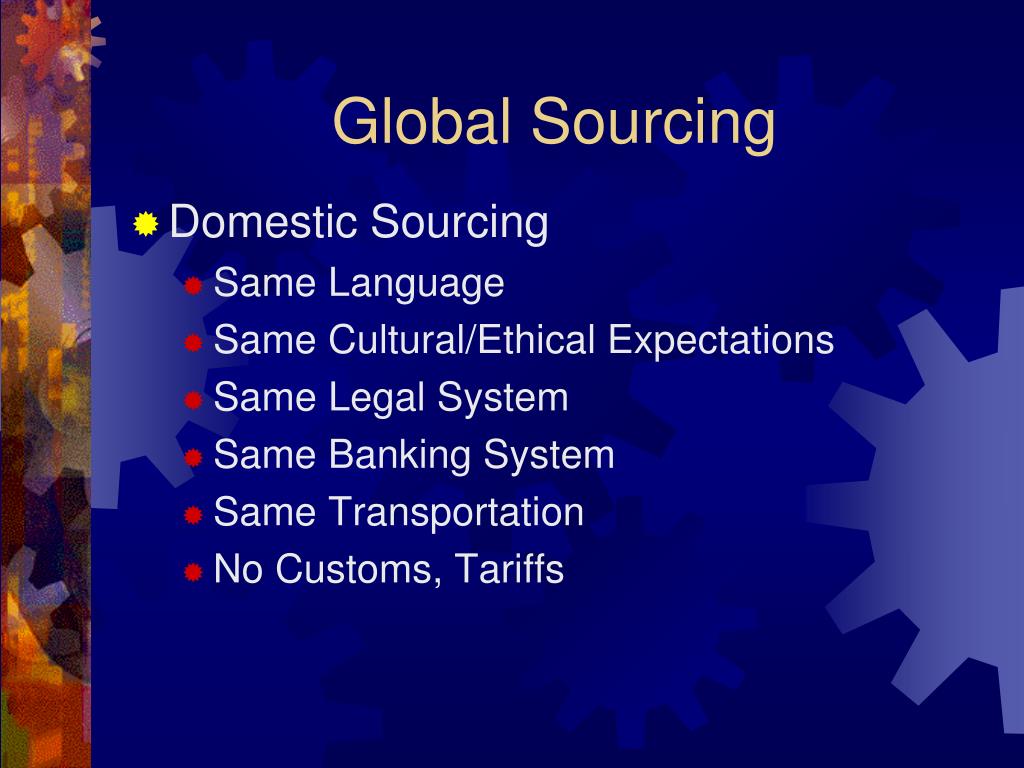 Global Sourcing

Domestic Sourcing

Same Language

Same Cultural/Ethical Expectations

Same Legal System

Same Banking System

Same Transportation

No Customs, Tariffs